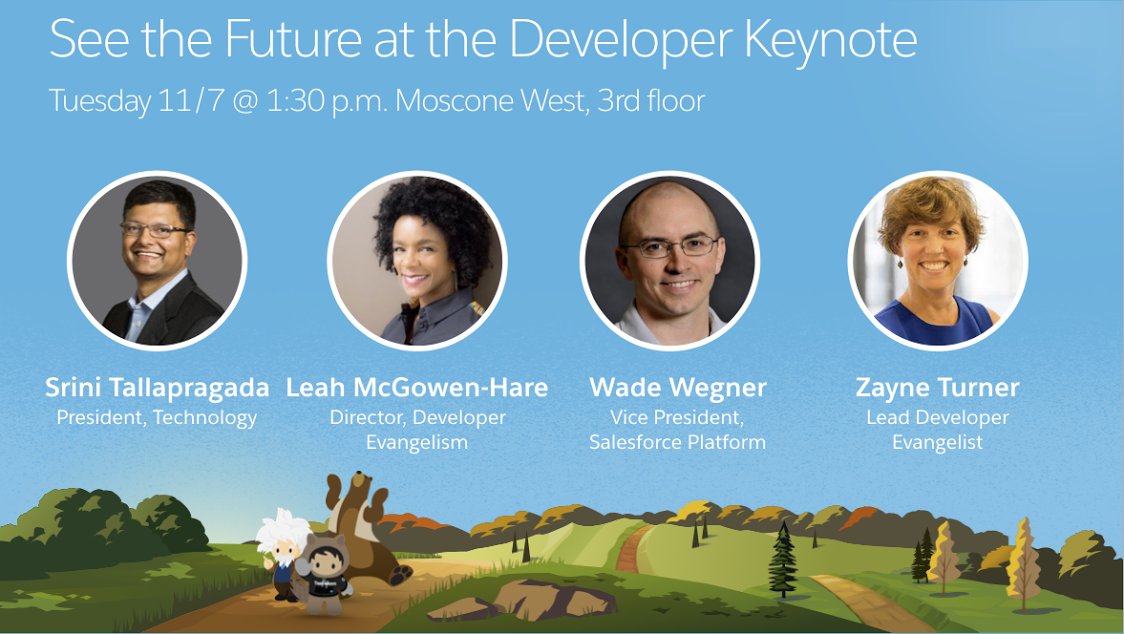 See the Future at the Developer Keynote

Tuesday 11/7 @ 1:30 p.m. Moscone West, 3rd floor

Srini Tallapragada
President, Technology

Leah McGowen-Hare
Director, Developer Evangelism

Wade Wegner
Vice President, Salesforce Platform

Zayne Turner
Lead Developer Evangelist